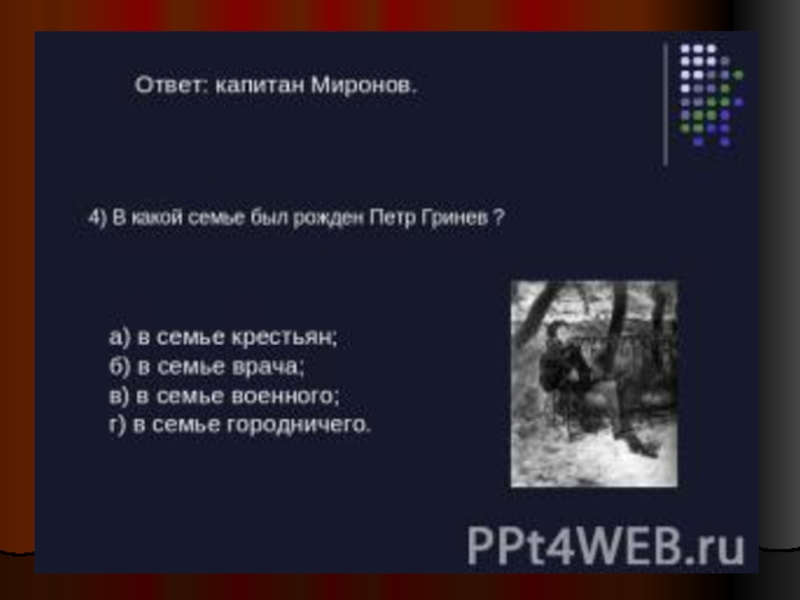 Ответ: капитан Миронов.

4) В какой семье был рожден Петр Гринев ?

а) в семье крестьян;
б) в семье врача;
в) в семье военного;
г) в семье городничего.

PPt4WEB.ru